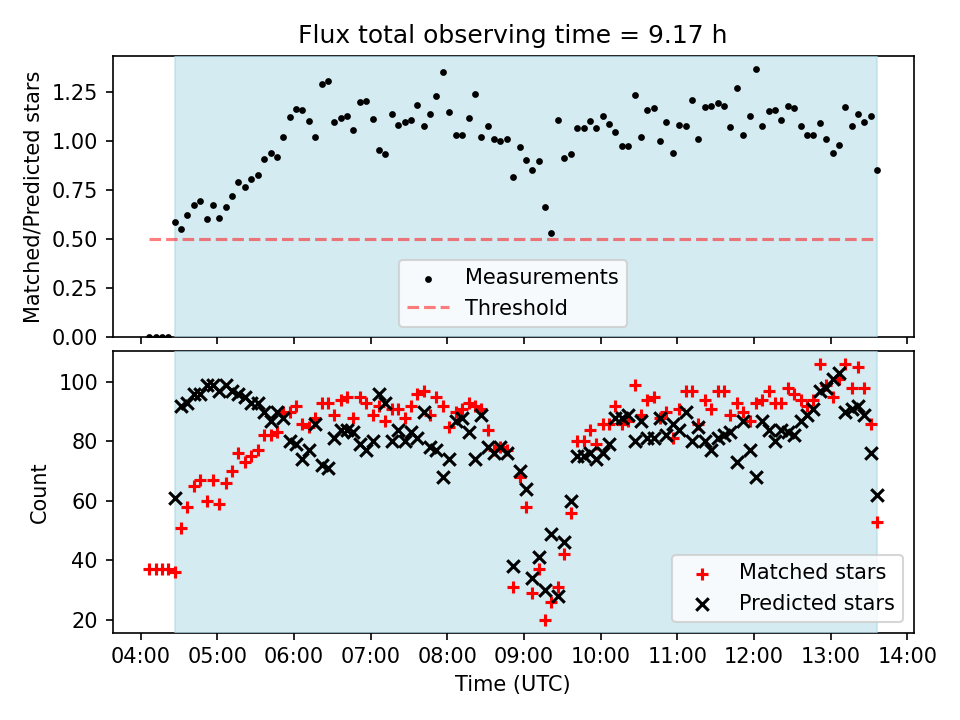 Flux total observing time = 9.17 h

Matched/Predicted stars

1.25
1.00
0.75
0.50
0.25
0.00

Measurements
Threshold

Count

100
80
60
40
20

Matched stars
Predicted stars

04:00 05:00 06:00 07:00 08:00 09:00 10:00 11:00 12:00 13:00 14:00

Time (UTC)